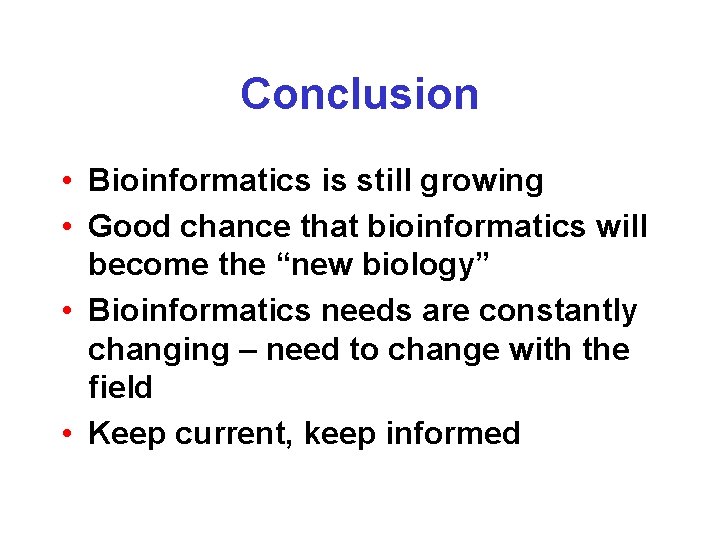 Conclusion

• Bioinformatics is still growing
• Good chance that bioinformatics will become the “new biology”
• Bioinformatics needs are constantly changing – need to change with the field
• Keep current, keep informed